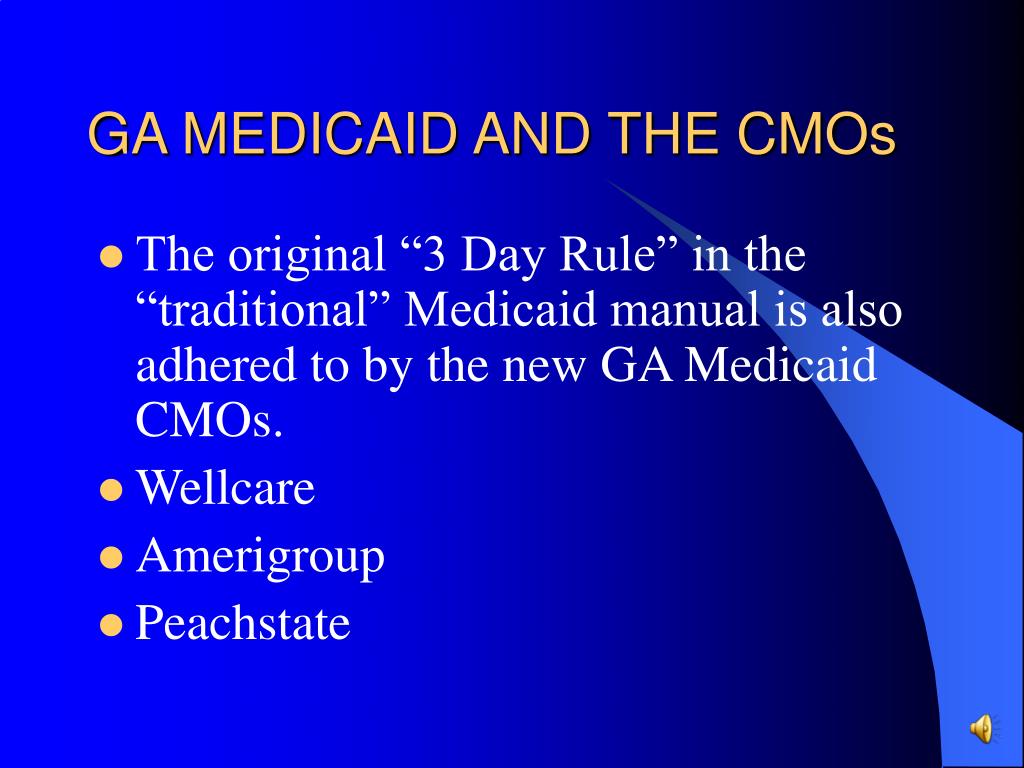 GA MEDICAID AND THE CMOs

- The original “3 Day Rule” in the “traditional” Medicaid manual is also adhered to by the new GA Medicaid CMOs.
- Wellcare
- Amerigroup
- Peachstate